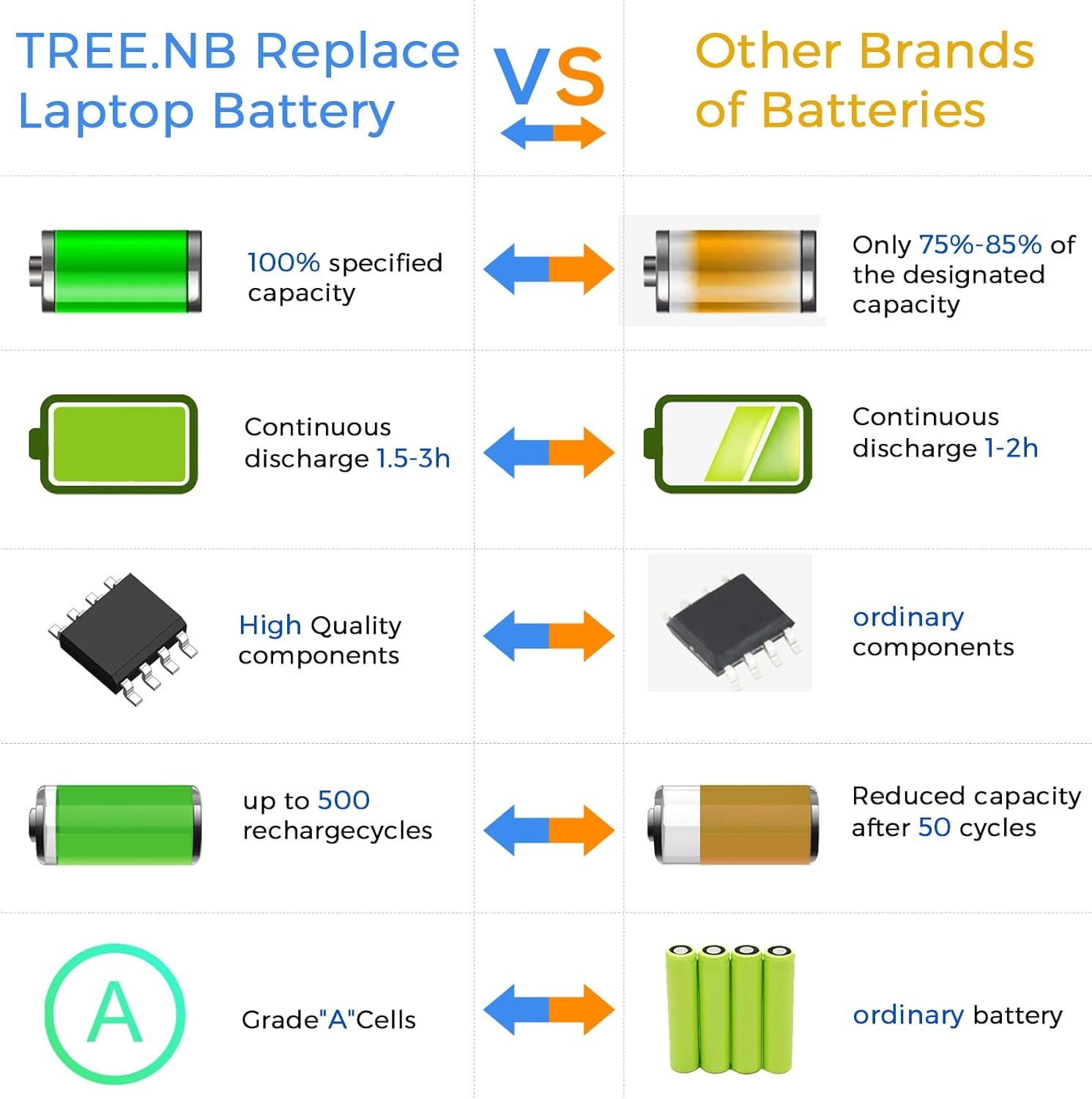 TREE.NB Replace Laptop Battery

VS

Other Brands of Batteries

100% specified capacity

Only 75%-85% of the designated capacity

Continuous discharge 1.5-3h

Continuous discharge 1-2h

High Quality components

ordinary components

up to 500 rechargecycles

Reduced capacity after 50 cycles

A

Grade"A"Cells

ordinary battery